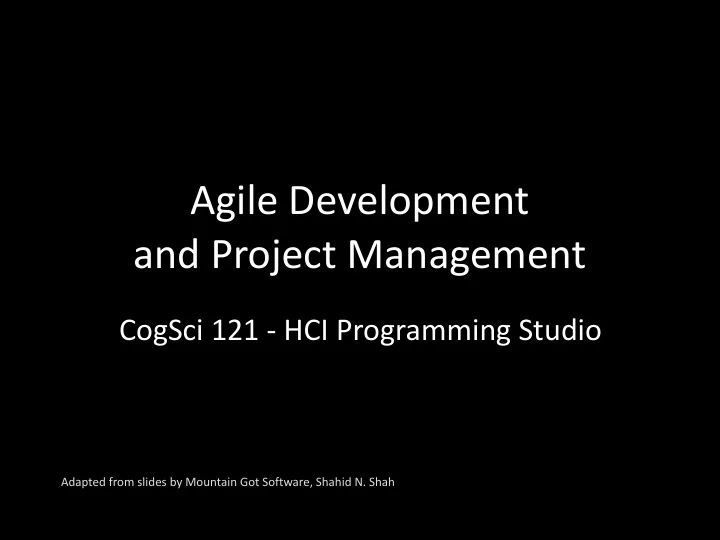 Agile Development
and Project Management

CogSci 121 - HCI Programming Studio

Adapted from slides by Mountain Got Software, Shahid N. Shah